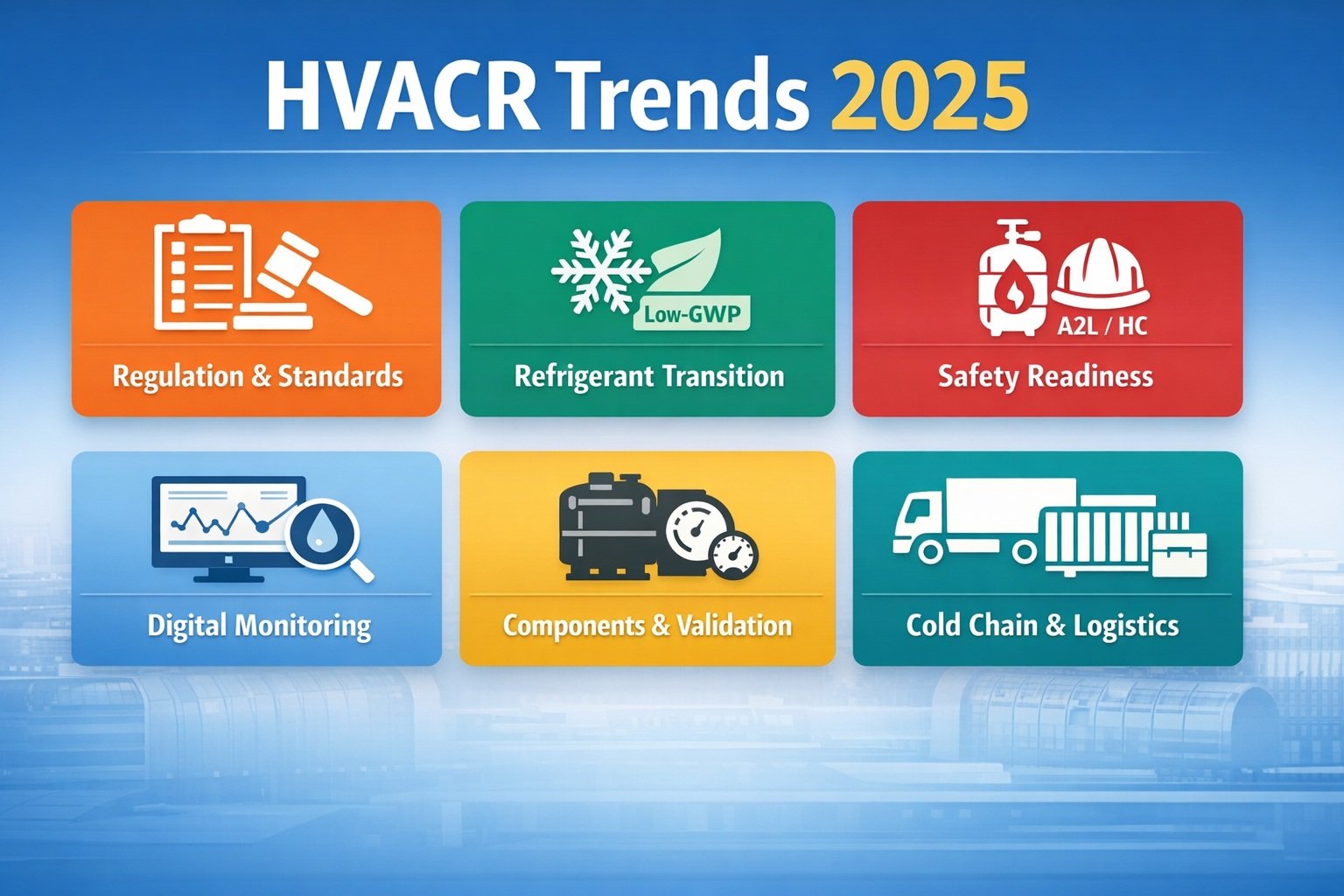 HVACR Trends 2025

Regulation & Standards

Low-GWP

Refrigerant Transition

A2L / HC

Safety Readiness

Digital Monitoring

Components & Validation

Cold Chain & Logistics